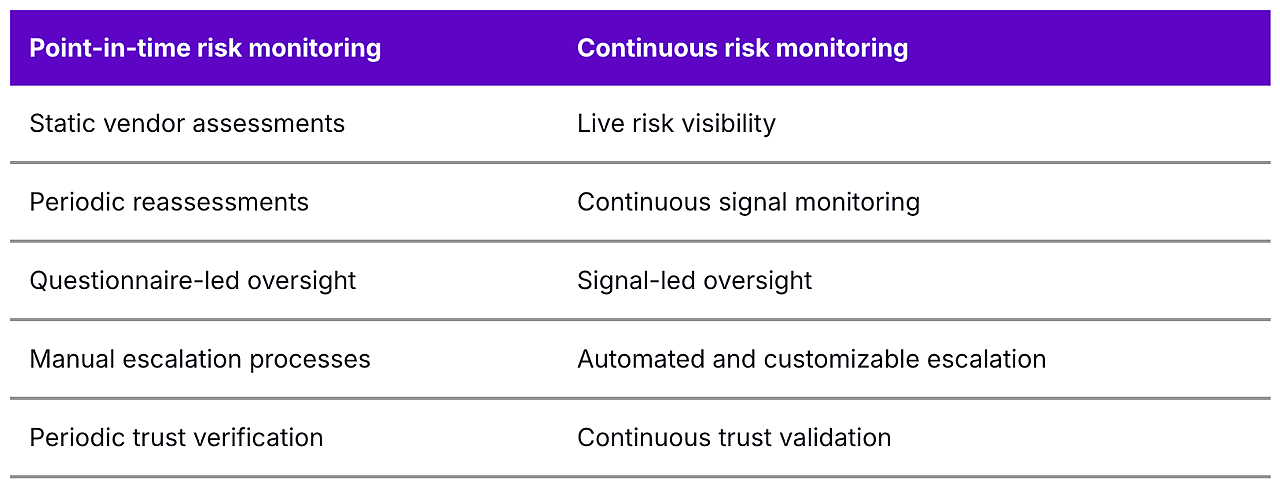 | Point-in-time risk monitoring | Continuous risk monitoring |
|---|---|
| Static vendor assessments | Live risk visibility |
| Periodic reassessments | Continuous signal monitoring |
| Questionnaire-led oversight | Signal-led oversight |
| Manual escalation processes | Automated and customizable escalation |
| Periodic trust verification | Continuous trust validation |